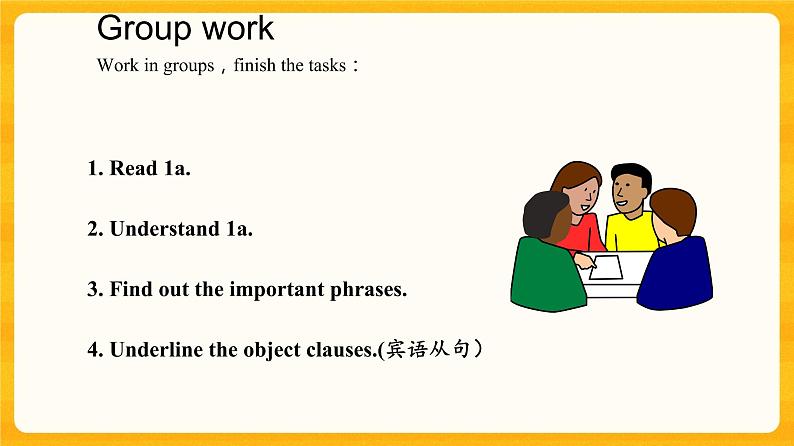 Group work

Work in groups，finish the tasks：

1. Read 1a.

2. Understand 1a.

3. Find out the important phrases.

4. Underline the object clauses.(宾语从句）